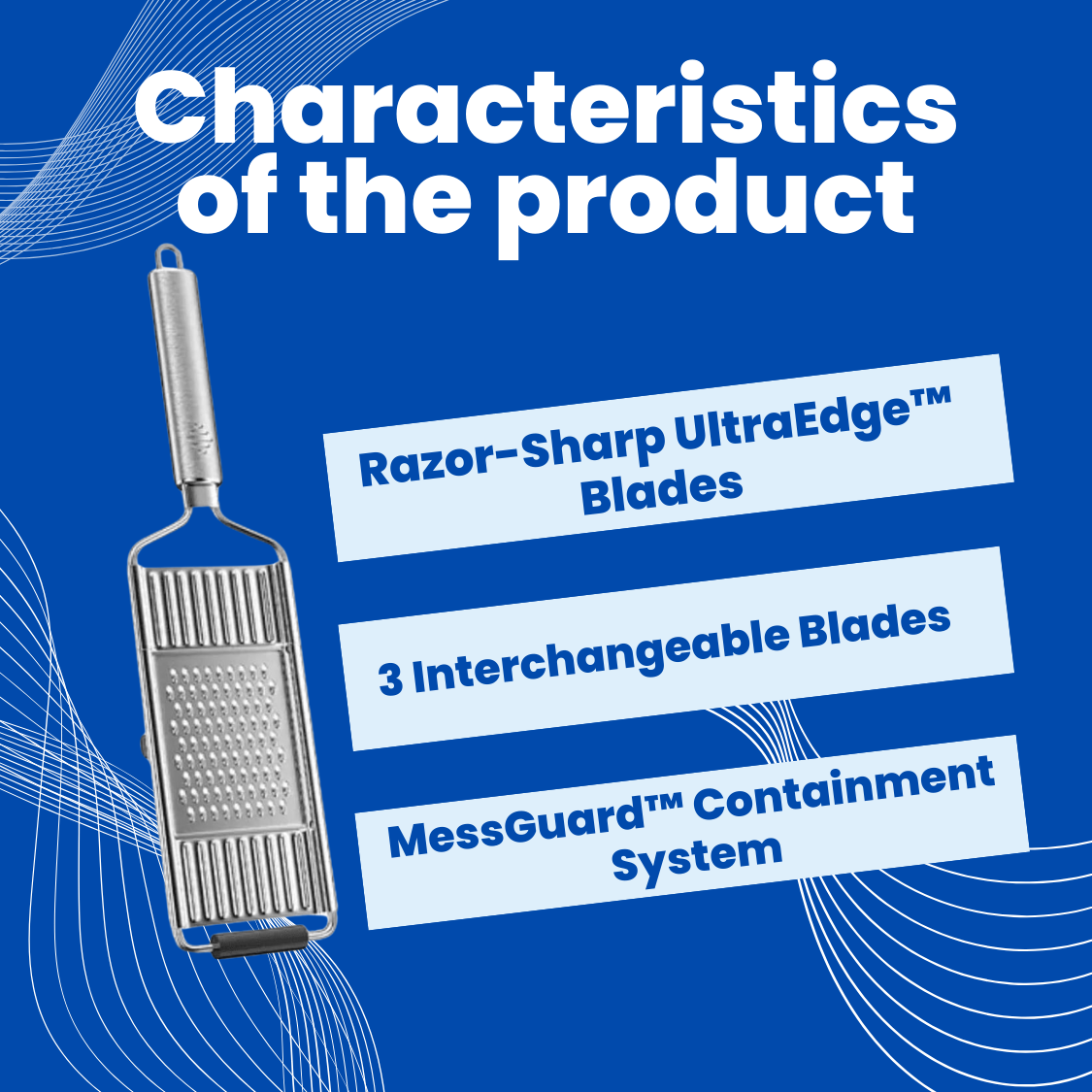 Characteristics of the product

Razor-Sharp UltraEdge™ Blades

3 Interchangeable Blades

MessGuard™ Containment System